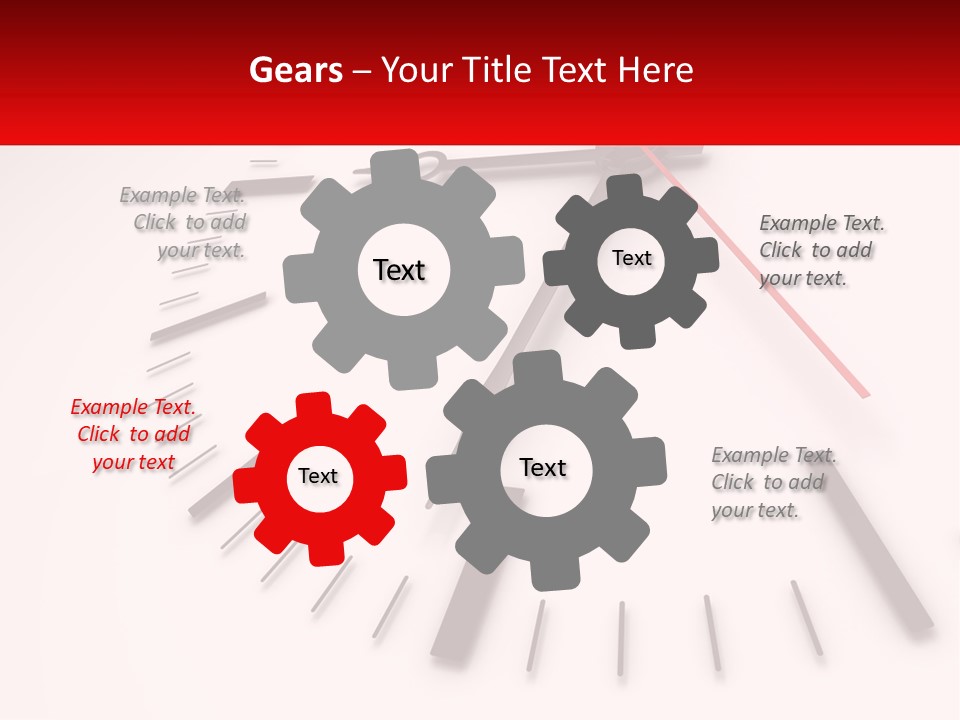 Gears – Your Title Text Here

Example Text. Click to add your text.

Text

Text

Example Text. Click to add your text.

Example Text. Click to add your text

Text

Text

Example Text. Click to add your text.